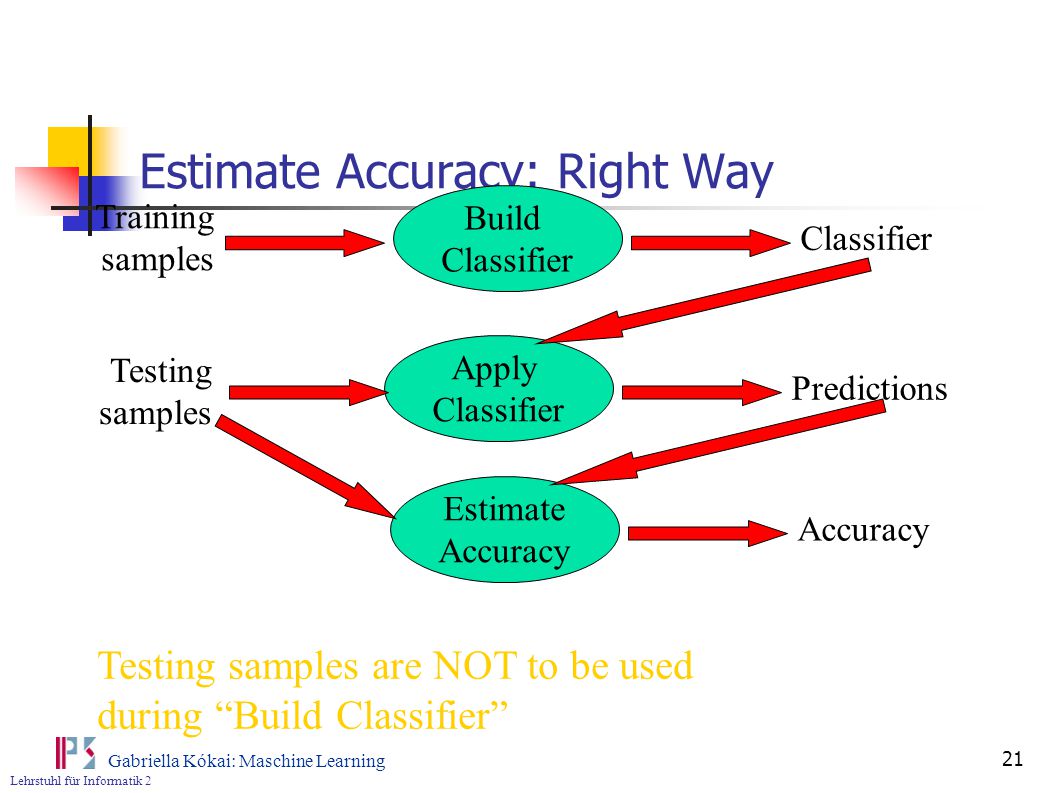 Estimate Accuracy: Right Way

Training samples

Build Classifier

Classifier

Testing samples

Apply Classifier

Predictions

Estimate Accuracy

Accuracy

Testing samples are NOT to be used during “Build Classifier”

Gabriella Kókai: Maschine Learning

Lehrstuhl für Informatik 2

21